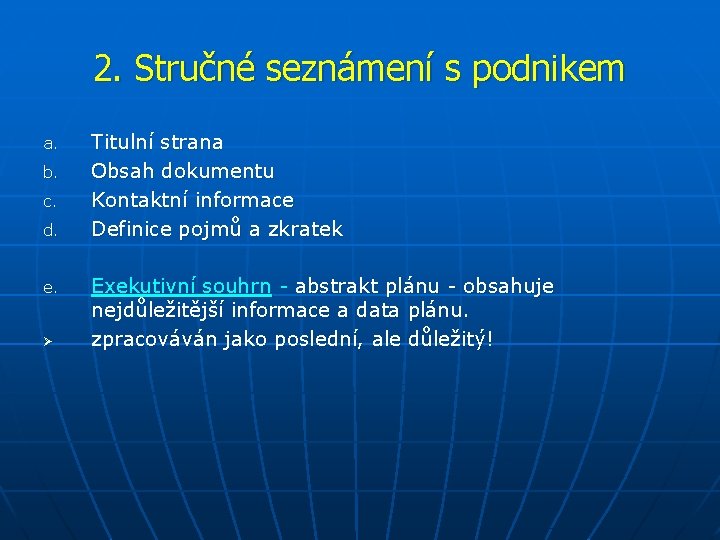 2. Stručné seznámení s podnikem

a. Titulní strana
b. Obsah dokumentu
c. Kontaktní informace
d. Definice pojmů a zkratek

e. Exekutivní souhrn - abstrakt plánu - obsahuje nejdůležitější informace a data plánu.
➢ zpracováván jako poslední, ale důležitý!